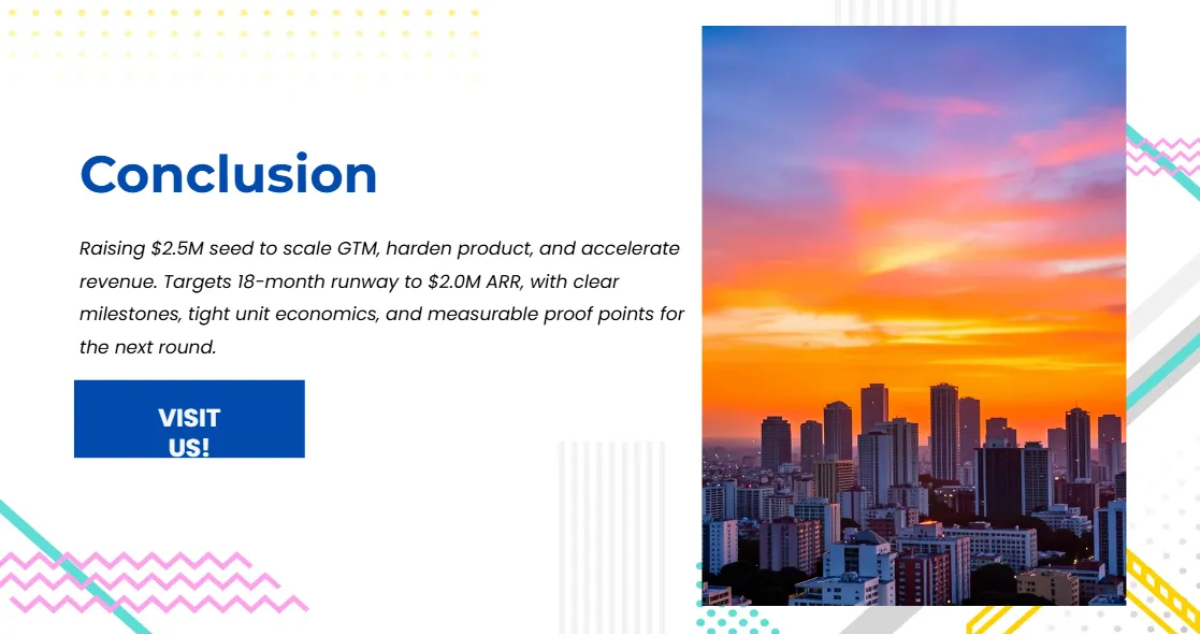 Conclusion

Raising \$2.5M seed to scale GTM, harden product, and accelerate revenue. Targets 18-month runway to \$2.0M ARR, with clear milestones, tight unit economics, and measurable proof points for the next round.

VISIT US!